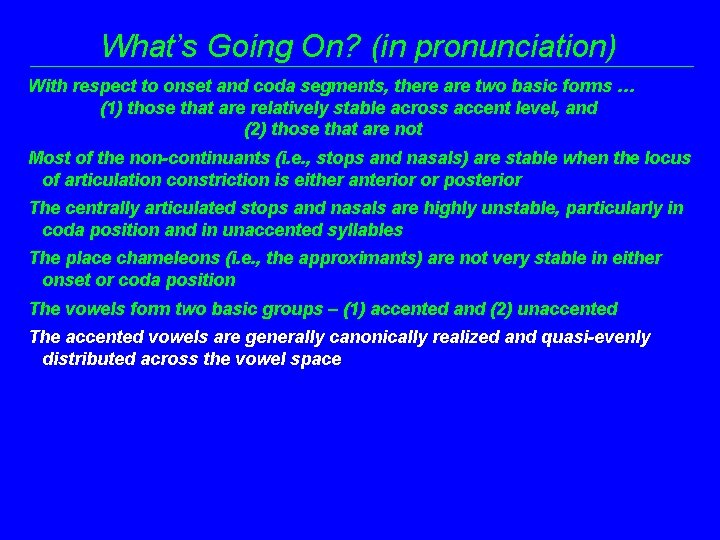 What's Going On? (in pronunciation)

With respect to onset and coda segments, there are two basic forms …
(1) those that are relatively stable across accent level, and
(2) those that are not

Most of the non-continuants (i.e., stops and nasals) are stable when the locus of articulation constriction is either anterior or posterior

The centrally articulated stops and nasals are highly unstable, particularly in coda position and in unaccented syllables

The place chameleons (i.e., the approximants) are not very stable in either onset or coda position

The vowels form two basic groups – (1) accented and (2) unaccented

The accented vowels are generally canonically realized and quasi-evenly distributed across the vowel space